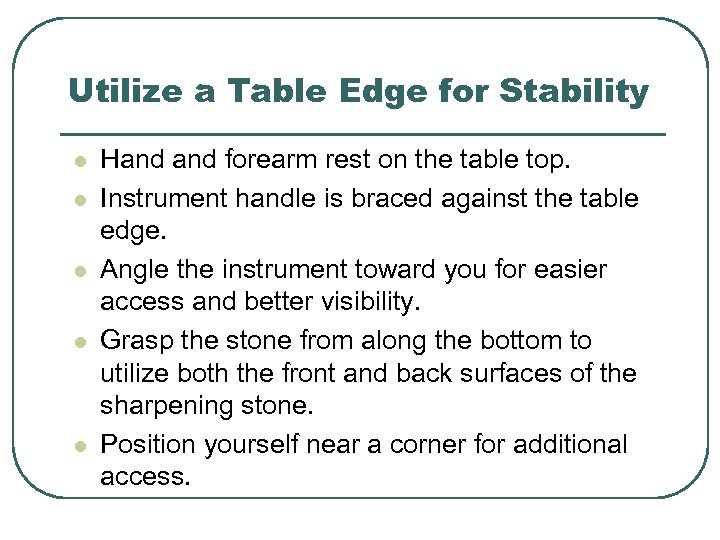 Utilize a Table Edge for Stability

- Hand and forearm rest on the table top.
- Instrument handle is braced against the table edge.
- Angle the instrument toward you for easier access and better visibility.
- Grasp the stone from along the bottom to utilize both the front and back surfaces of the sharpening stone.
- Position yourself near a corner for additional access.